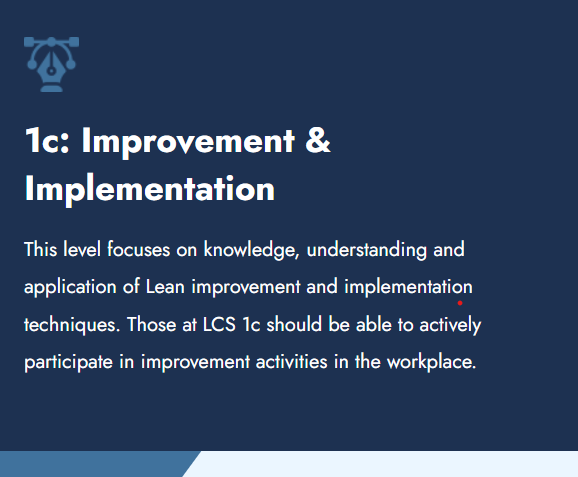 1c: Improvement & Implementation

This level focuses on knowledge, understanding and application of Lean improvement and implementation techniques. Those at LCS 1c should be able to actively participate in improvement activities in the workplace.